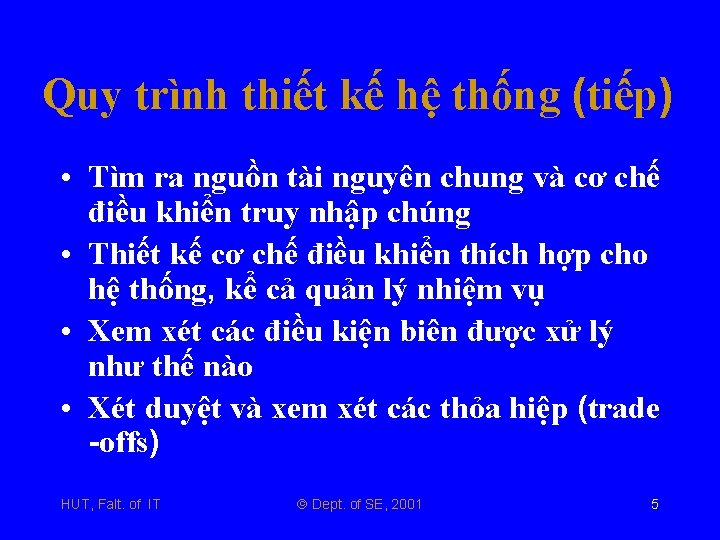 Quy trình thiết kế hệ thống (tiếp)

• Tìm ra nguồn tài nguyên chung và cơ chế điều khiển truy nhập chúng
• Thiết kế cơ chế điều khiển thích hợp cho hệ thống, kể cả quản lý nhiệm vụ
• Xem xét các điều kiện biên được xử lý như thế nào
• Xét duyệt và xem xét các thỏa hiệp (trade -offs)

HUT, Falt. of IT © Dept. of SE, 2001 5